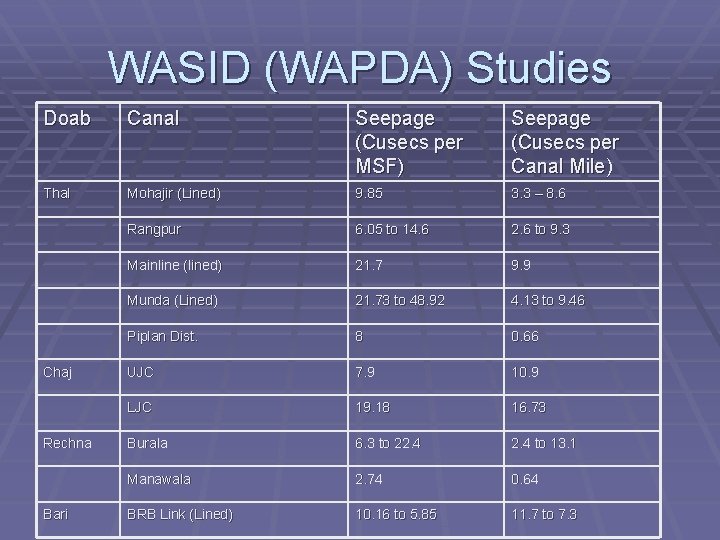 WASID (WAPDA) Studies

| Doab | Canal | Seepage (Cusecs per MSF) | Seepage (Cusecs per Canal Mile) |
|---|---|---|---|
| Thal | Mohajir (Lined) | 9.85 | 3.3 – 8.6 |
| | Rangpur | 6.05 to 14.6 | 2.6 to 9.3 |
| | Mainline (lined) | 21.7 | 9.9 |
| | Munda (Lined) | 21.73 to 48.92 | 4.13 to 9.46 |
| | Piplan Dist. | 8 | 0.66 |
| Chaj | UJC | 7.9 | 10.9 |
| | LJC | 19.18 | 16.73 |
| Rechna | Burala | 6.3 to 22.4 | 2.4 to 13.1 |
| | Manawala | 2.74 | 0.64 |
| Bari | BRB Link (Lined) | 10.16 to 5.85 | 11.7 to 7.3 |